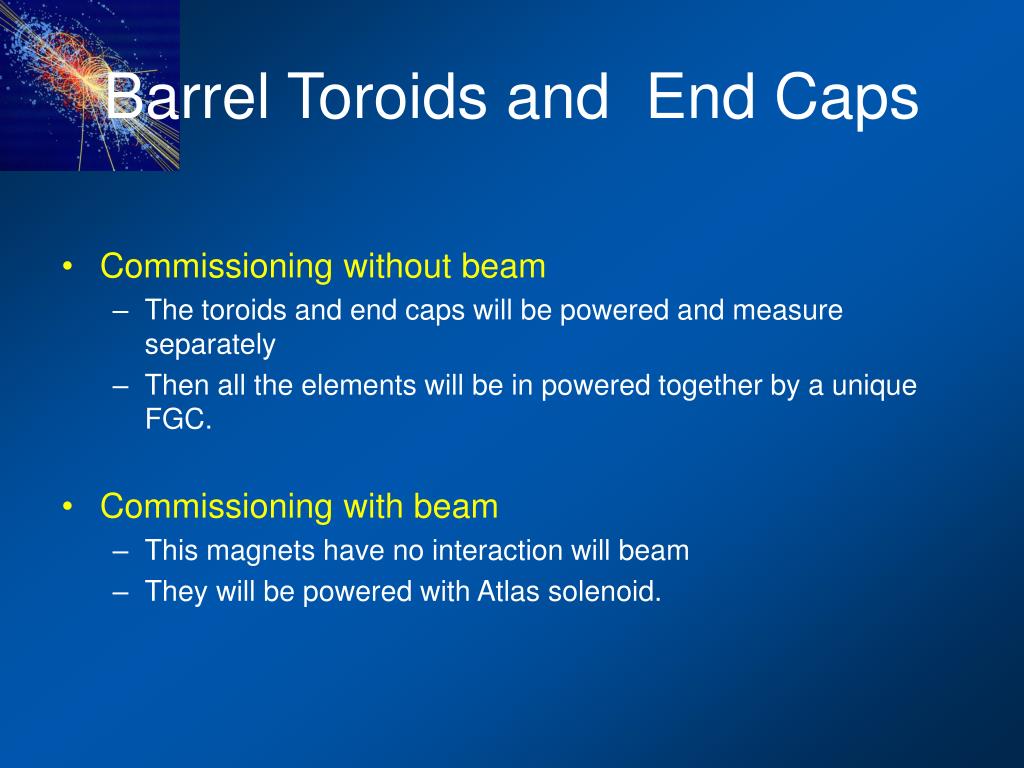 Barrel Toroids and  End Caps

• Commissioning without beam
  – The toroids and end caps will be powered and measure separately
  – Then all the elements will be in powered together by a unique FGC.

• Commissioning with beam
  – This magnets have no interaction will beam
  – They will be powered with Atlas solenoid.